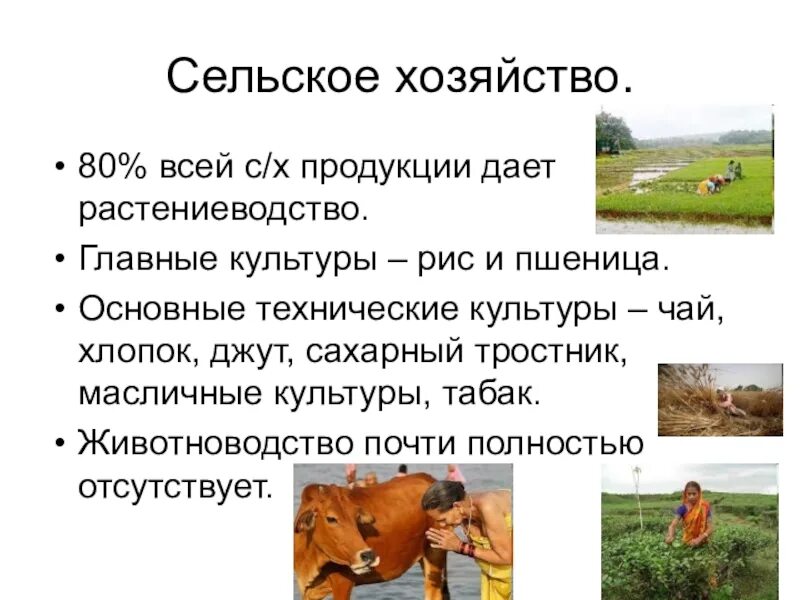 Сельское хозяйство.

• 80% всей с/х продукции дает растениеводство.
• Главные культуры – рис и пшеница.
• Основные технические культуры – чай, хлопок, джут, сахарный тростник, масличные культуры, табак.
• Животноводство почти полностью отсутствует.